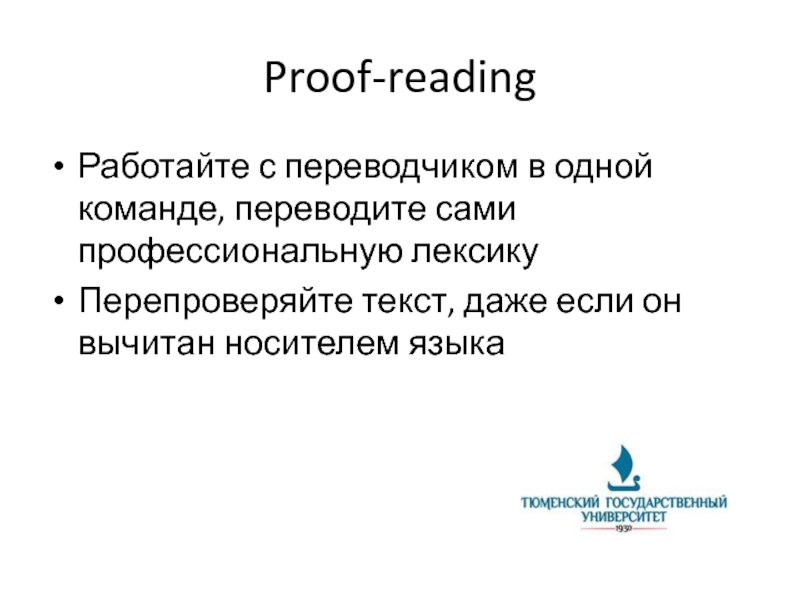 Proof-reading

• Работайте с переводчиком в одной команде, переводите сами профессиональную лексику
• Перепроверяйте текст, даже если он вычитан носителем языка

ТЮМЕНСКИЙ ГОСУДАРСТВЕННЫЙ УНИВЕРСИТЕТ
1930